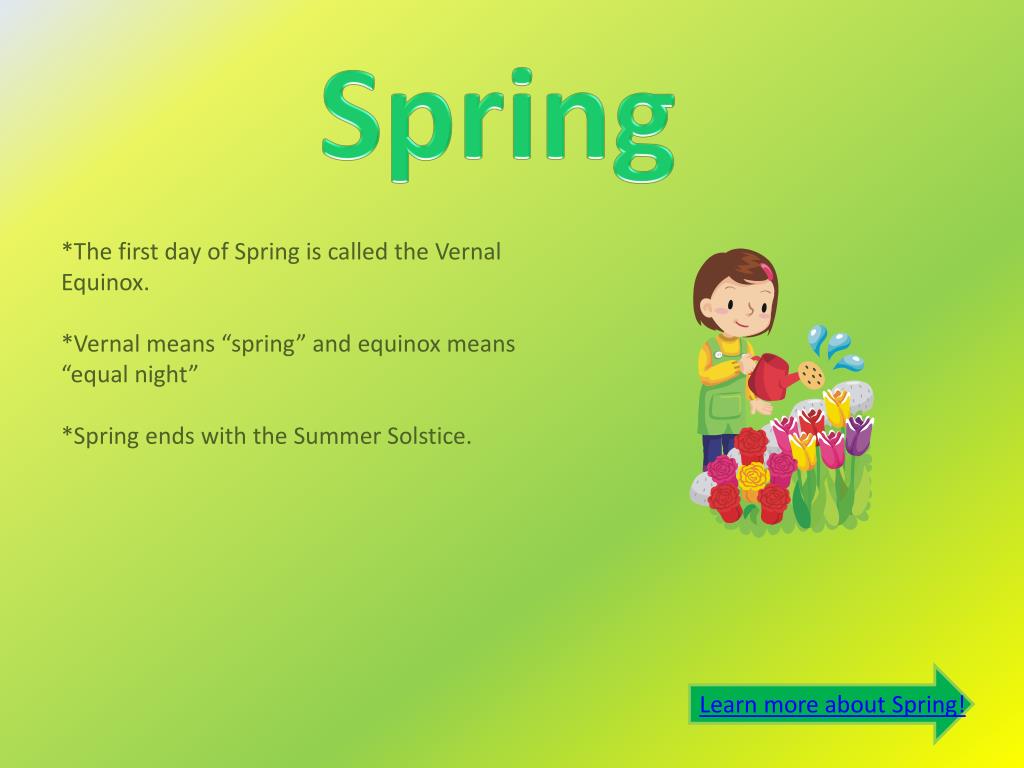 Spring

*The first day of Spring is called the Vernal Equinox.

*Vernal means “spring” and equinox means “equal night”

*Spring ends with the Summer Solstice.

Learn more about Spring!